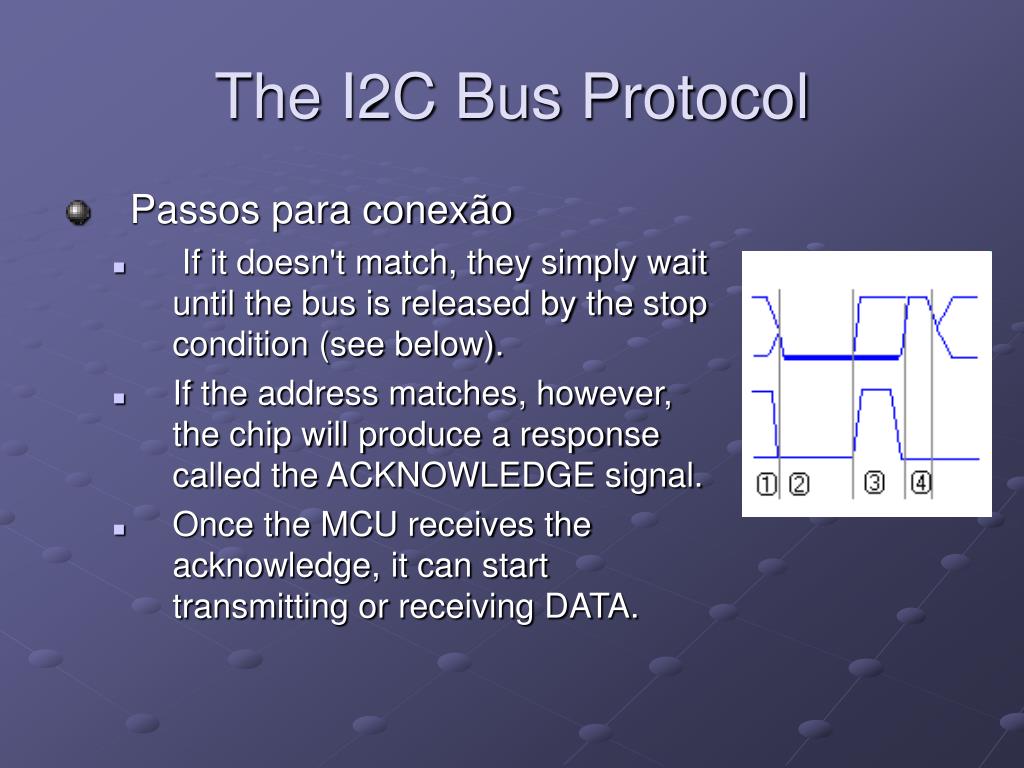 The I2C Bus Protocol

Passos para conexão

If it doesn't match, they simply wait until the bus is released by the stop condition (see below).

If the address matches, however, the chip will produce a response called the ACKNOWLEDGE signal.

Once the MCU receives the acknowledge, it can start transmitting or receiving DATA.

① ② ③ ④